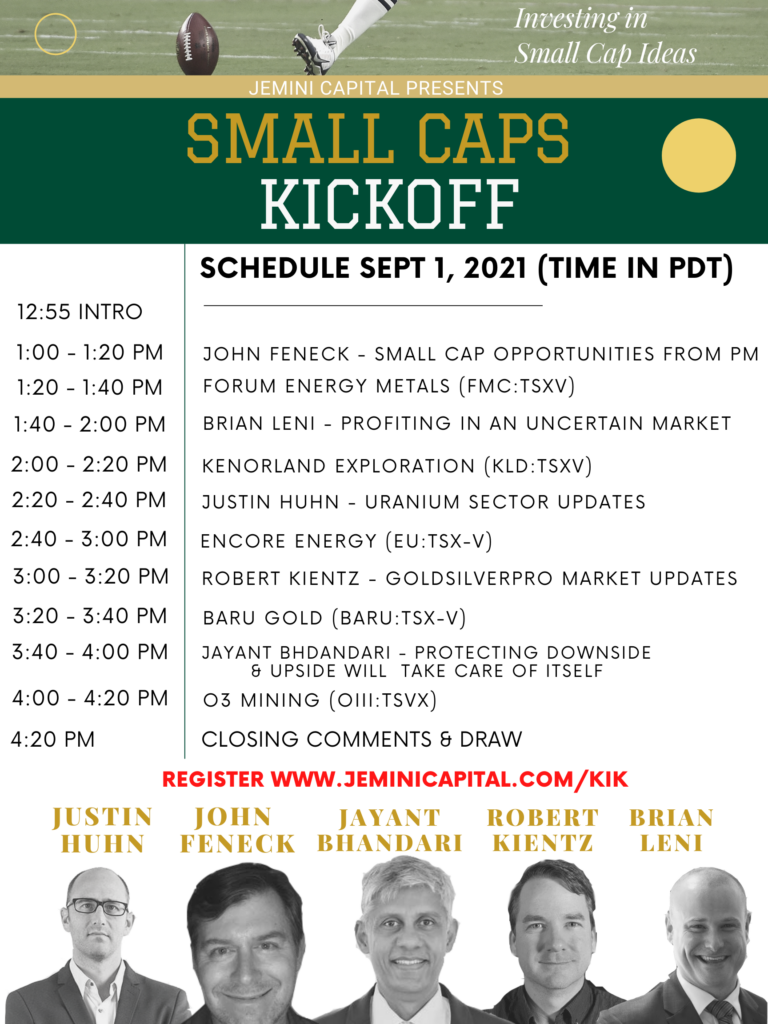 Investing in Small Cap Ideas

JEMINI CAPITAL PRESENTS

SMALL CAPS KICKOFF

SCHEDULE SEPT 1, 2021 (TIME IN PDT)

| | |
|---|---|
| 12:55 INTRO | |
| 1:00 - 1:20 PM | JOHN FENECK - SMALL CAP OPPORTUNITIES FROM PM |
| 1:20 - 1:40 PM | FORUM ENERGY METALS (FMC:TSXV) |
| 1:40 - 2:00 PM | BRIAN LENI - PROFITING IN AN UNCERTAIN MARKET |
| 2:00 - 2:20 PM | KENORLAND EXPLORATION (KLD:TSXV) |
| 2:20 - 2:40 PM | JUSTIN HUHN - URANIUM SECTOR UPDATES |
| 2:40 - 3:00 PM | ENCORE ENERGY (EU:TSX-V) |
| 3:00 - 3:20 PM | ROBERT KIENTZ - GOLDSILVERPRO MARKET UPDATES |
| 3:20 - 3:40 PM | BARU GOLD (BARU:TSX-V) |
| 3:40 - 4:00 PM | JAYANT BHDANDARI - PROTECTING DOWNSIDE & UPSIDE WILL TAKE CARE OF ITSELF |
| 4:00 - 4:20 PM | O3 MINING (OIII:TSVX) |
| 4:20 PM | CLOSING COMMENTS & DRAW |

REGISTER WWW.JEMINICAPITAL.COM/KIK

JUSTIN HUHN JOHN FENECK JAYANT BHANDARI ROBERT KIENTZ BRIAN LENI